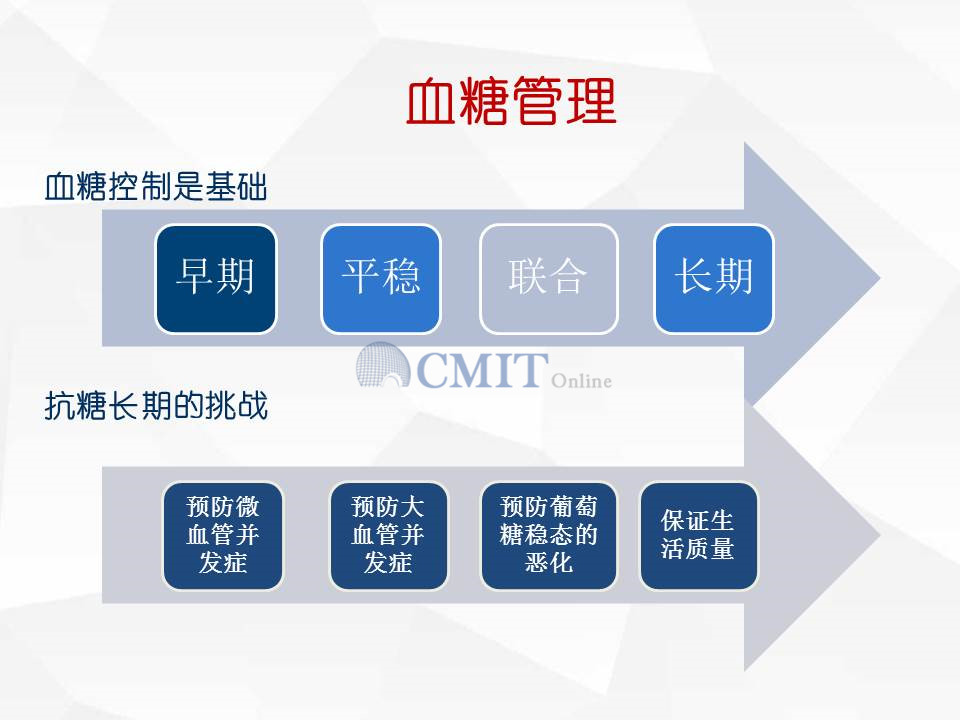 血糖管理

血糖控制是基础

早期

平稳

联合

长期

CMIT Online

抗糖长期的挑战

预防微血管并发症

预防大血管并发症

预防葡萄糖稳态的恶化

保证生活质量